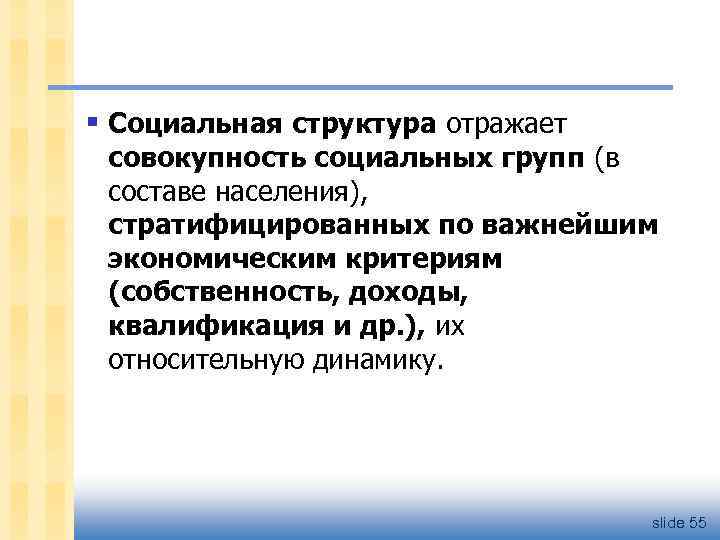 ▪ Социальная структура отражает совокупность социальных групп (в составе населения), стратифицированных по важнейшим экономическим критериям (собственность, доходы, квалификация и др.), их относительную динамику.

slide 55